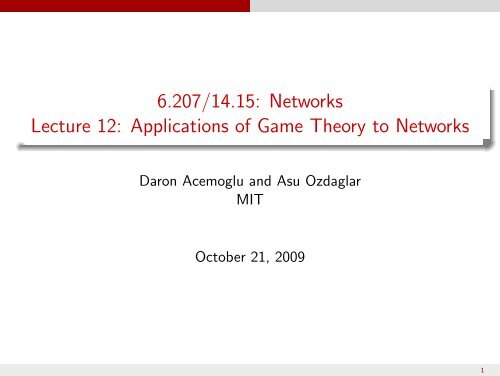 6.207/14.15: Networks
Lecture 12: Applications of Game Theory to Networks

Daron Acemoglu and Asu Ozdaglar
MIT

October 21, 2009

1